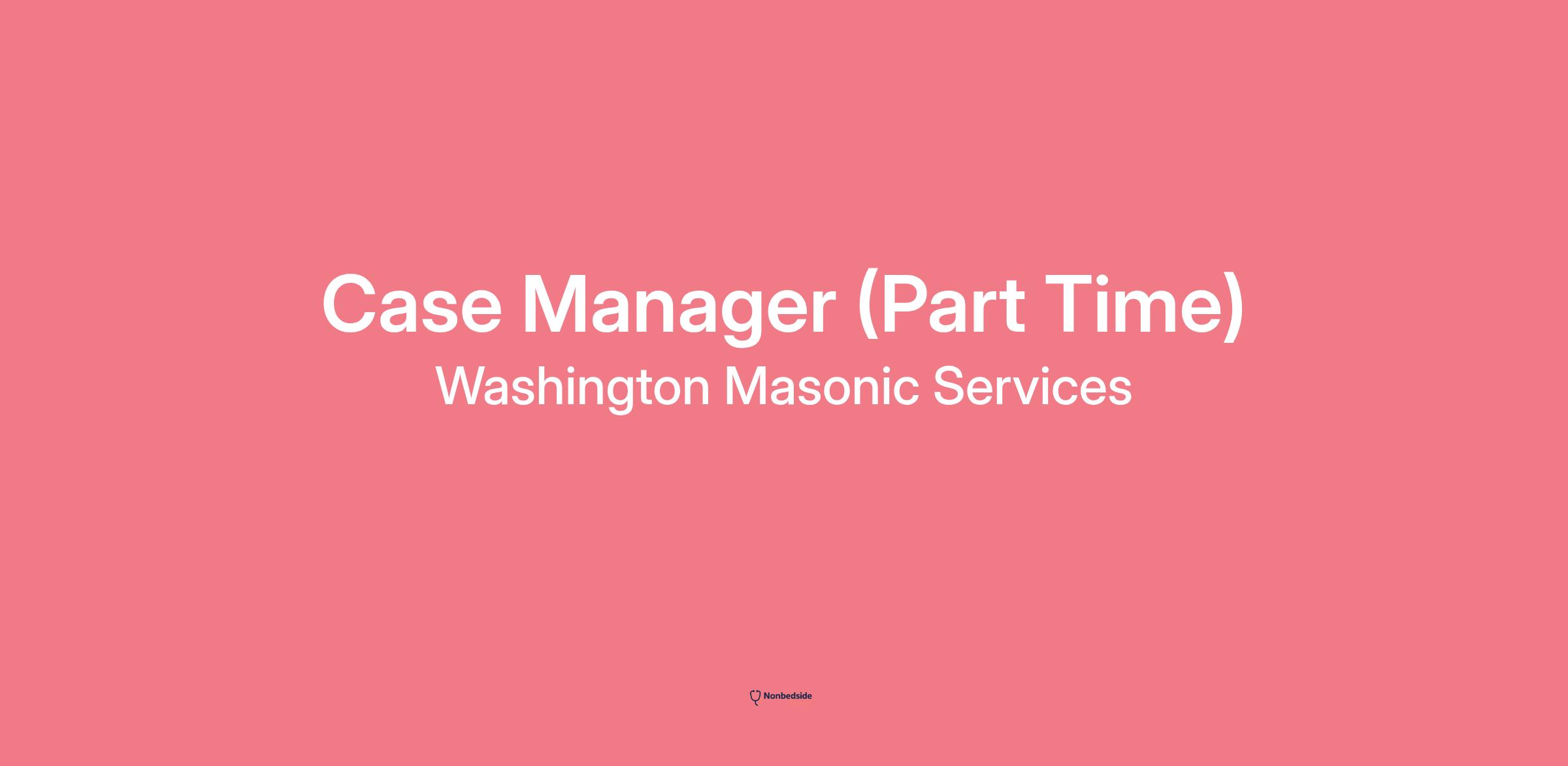 Case Manager (Part Time)
Washington Masonic Services

Nonbedside